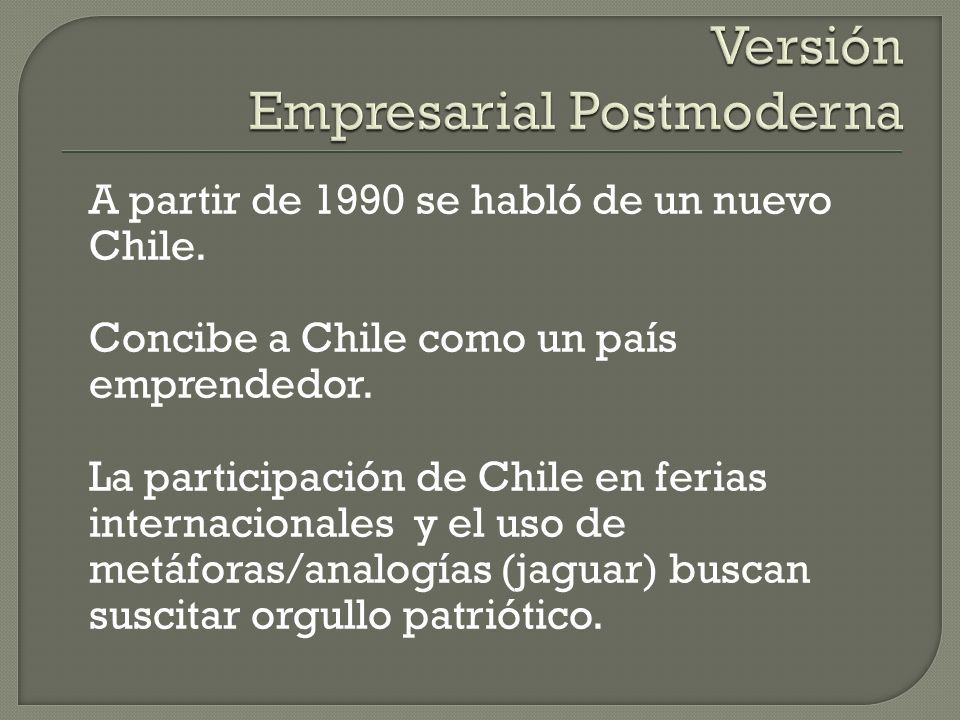 Versión
Empresarial Postmoderna

A partir de 1990 se habló de un nuevo Chile.

Concibe a Chile como un país emprendedor.

La participación de Chile en ferias internacionales y el uso de metáforas/analogías (jaguar) buscan suscitar orgullo patriótico.